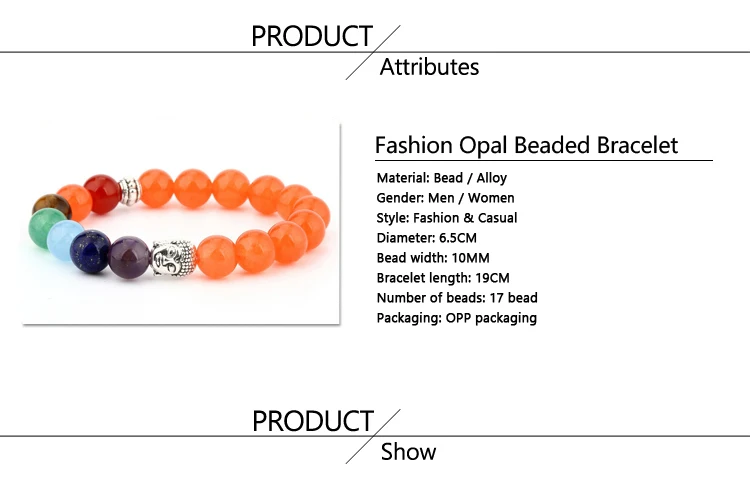 PRODUCT
Attributes

Fashion Opal Beaded Bracelet

Material: Bead / Alloy
Gender: Men / Women
Style: Fashion & Casual
Diameter: 6.5CM
Bead width: 10MM
Bracelet length: 19CM
Number of beads: 17 bead
Packaging: OPP packaging

PRODUCT
Show